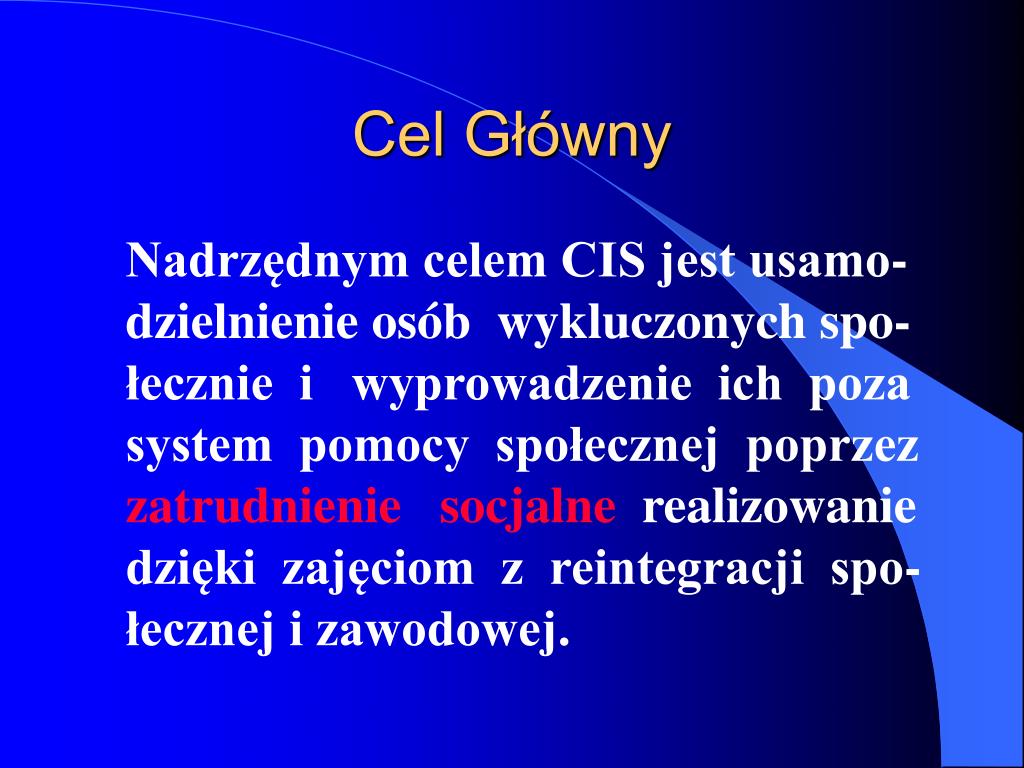 Cel Główny

Nadrzędnym celem CIS jest usamodzielnienie osób wykluczonych społecznie i wyprowadzenie ich poza system pomocy społecznej poprzez zatrudnienie socjalne realizowanie dzięki zajęciom z reintegracji społecznej i zawodowej.